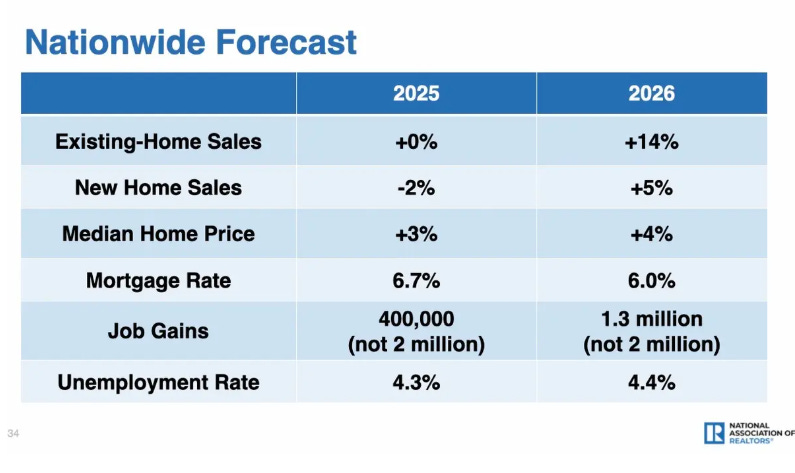 Nationwide Forecast

| | 2025 | 2026 |
|---|---|---|
| Existing-Home Sales | +0% | +14% |
| New Home Sales | -2% | +5% |
| Median Home Price | +3% | +4% |
| Mortgage Rate | 6.7% | 6.0% |
| Job Gains | 400,000 (not 2 million) | 1.3 million (not 2 million) |
| Unemployment Rate | 4.3% | 4.4% |

34

R NATIONAL ASSOCIATION OF REALTORS®